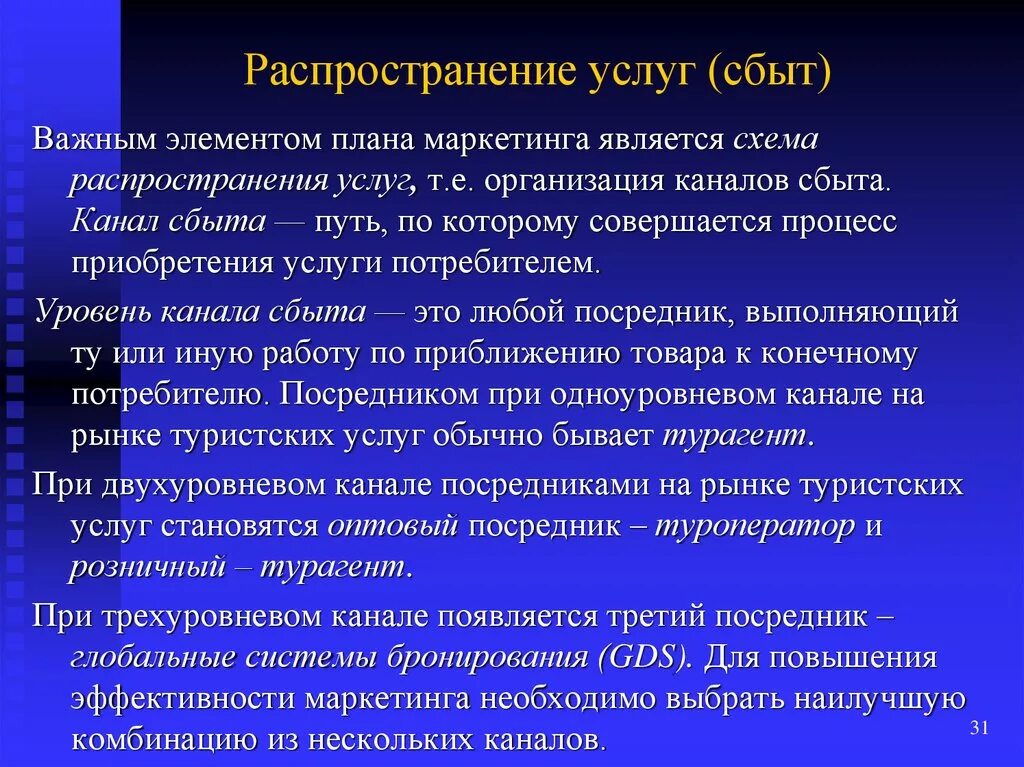 Распространение услуг (сбыт)

Важным элементом плана маркетинга является схема распространения услуг, т.е. организация каналов сбыта. Канал сбыта — путь, по которому совершается процесс приобретения услуги потребителем.

Уровень канала сбыта — это любой посредник, выполняющий ту или иную работу по приближению товара к конечному потребителю. Посредником при одноуровневом канале на рынке туристских услуг обычно бывает турагент.

При двухуровневом канале посредниками на рынке туристских услуг становятся оптовый посредник – туроператор и розничный – турагент.

При трехуровневом канале появляется третий посредник – глобальные системы бронирования (GDS). Для повышения эффективности маркетинга необходимо выбрать наилучшую комбинацию из нескольких каналов.

31